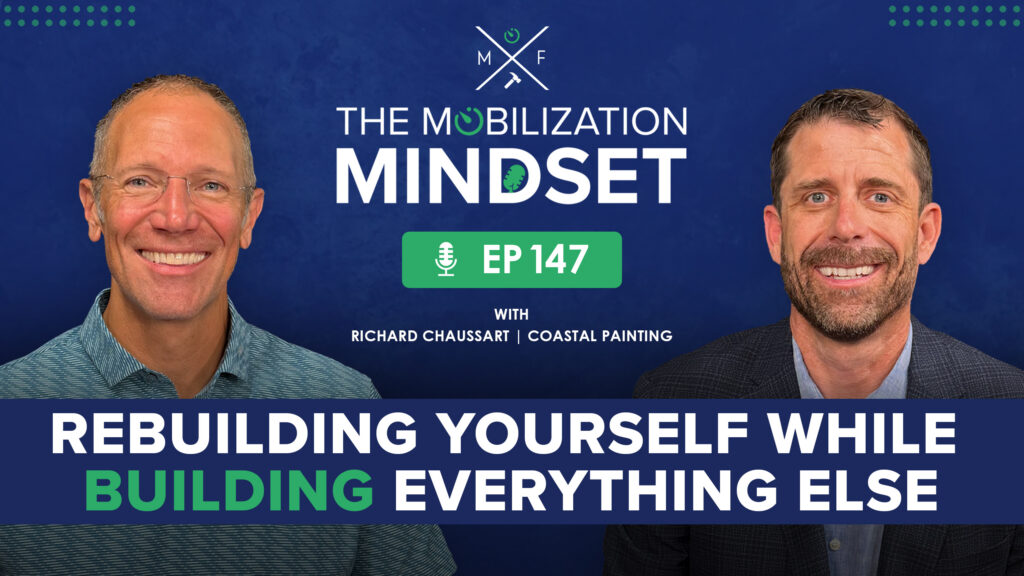 M F

THE MOBILIZATION MINDSET

EP 147

WITH
RICHARD CHAUSSART | COASTAL PAINTING

REBUILDING YOURSELF WHILE BUILDING EVERYTHING ELSE